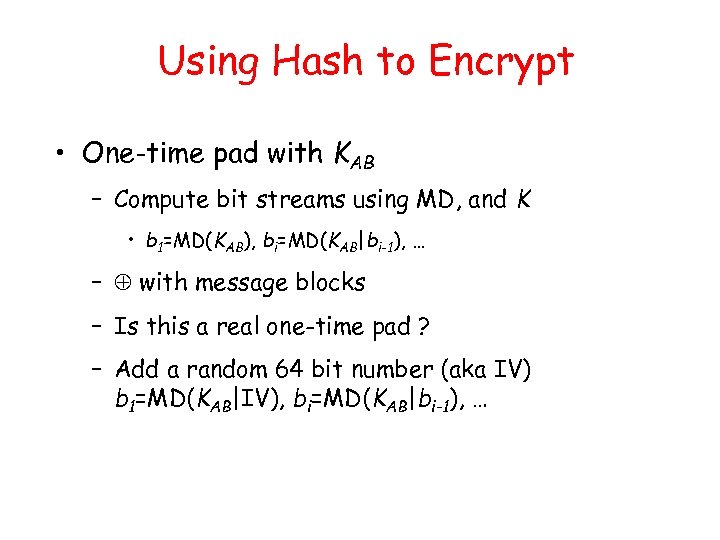 Using Hash to Encrypt

• One-time pad with $K_{AB}$

– Compute bit streams using MD, and $K$

• $b_1$=MD($K_{AB}$), $b_i$=MD($K_{AB}|b_{i-1}$), …

– $\oplus$ with message blocks

– Is this a real one-time pad ?

– Add a random 64 bit number (aka IV) $b_1$=MD($K_{AB}$|IV), $b_i$=MD($K_{AB}|b_{i-1}$), …